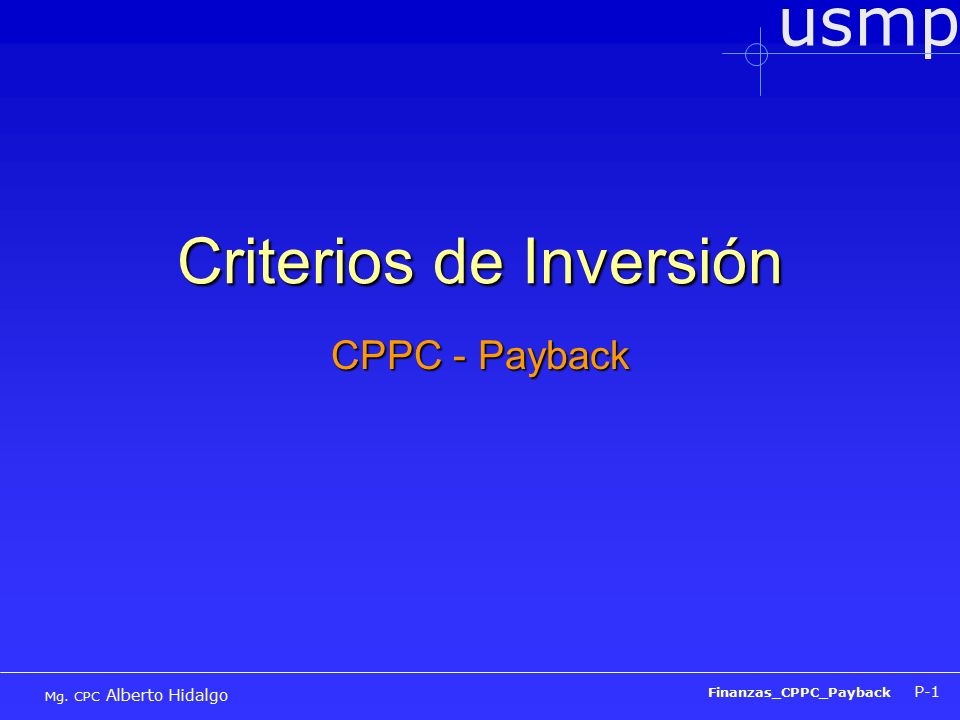 usmp

Criterios de Inversión

CPPC - Payback

Mg. CPC Alberto Hidalgo

Finanzas_CPPC_Payback P-1